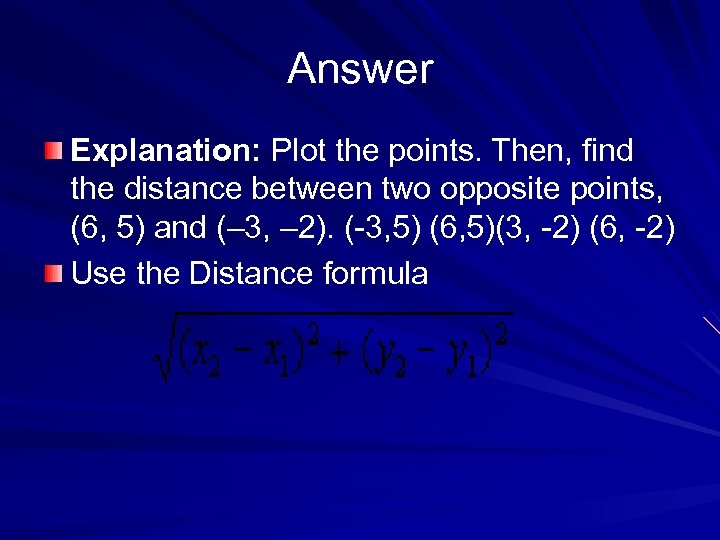 Answer

Explanation: Plot the points. Then, find the distance between two opposite points, (6, 5) and (–3, –2). (-3,5) (6,5)(3, -2) (6, -2)

Use the Distance formula

$\sqrt{(x_2 - x_1)^2 + (y_2 - y_1)^2}$